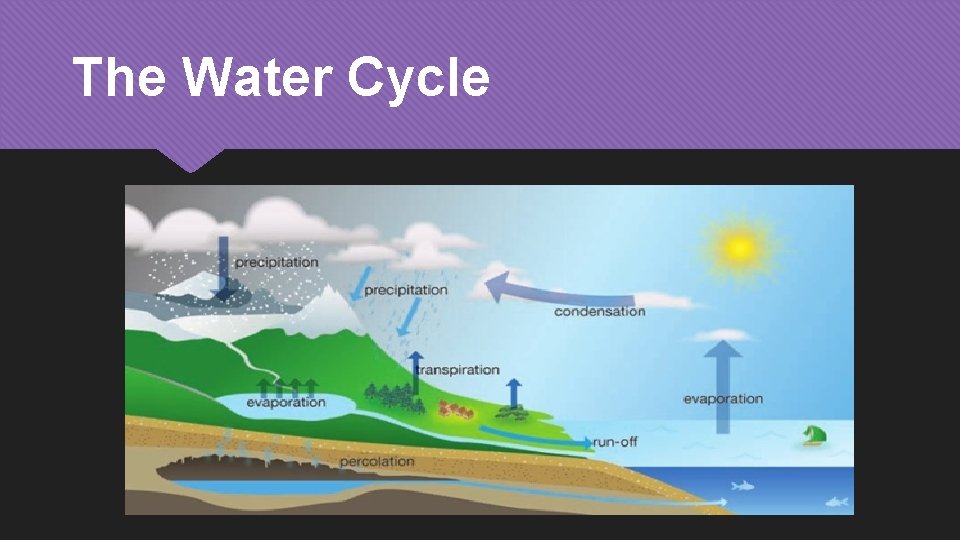 The Water Cycle

precipitation

precipitation

condensation

transpiration

evaporation

evaporation

run-off

percolation